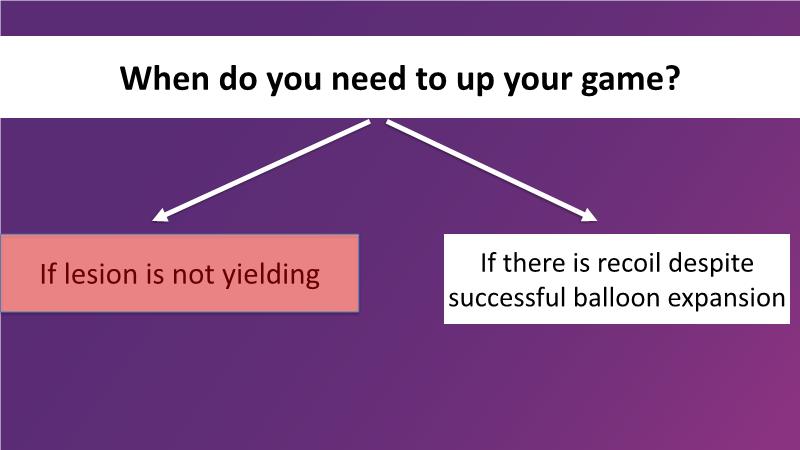 When do you need to up your game?

If lesion is not yielding

If there is recoil despite successful balloon expansion